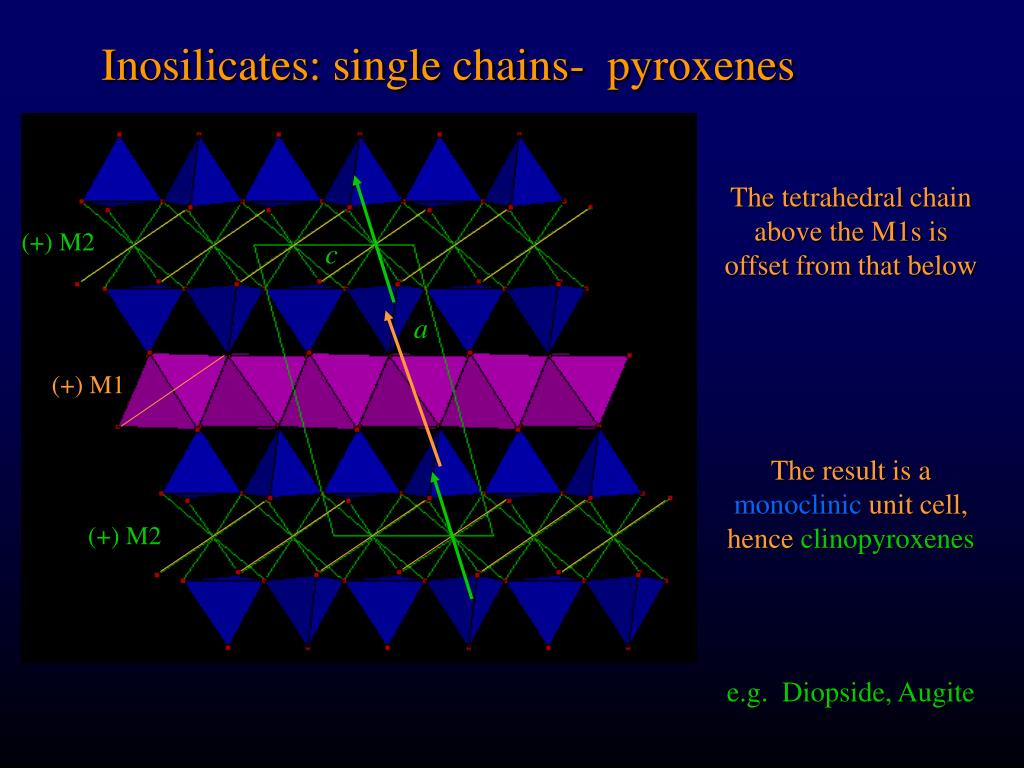 Inosilicates: single chains- pyroxenes

(+) M2

c

a

(+) M1

(+) M2

The tetrahedral chain above the M1s is offset from that below

The result is a monoclinic unit cell, hence clinopyroxenes

e.g. Diopside, Augite